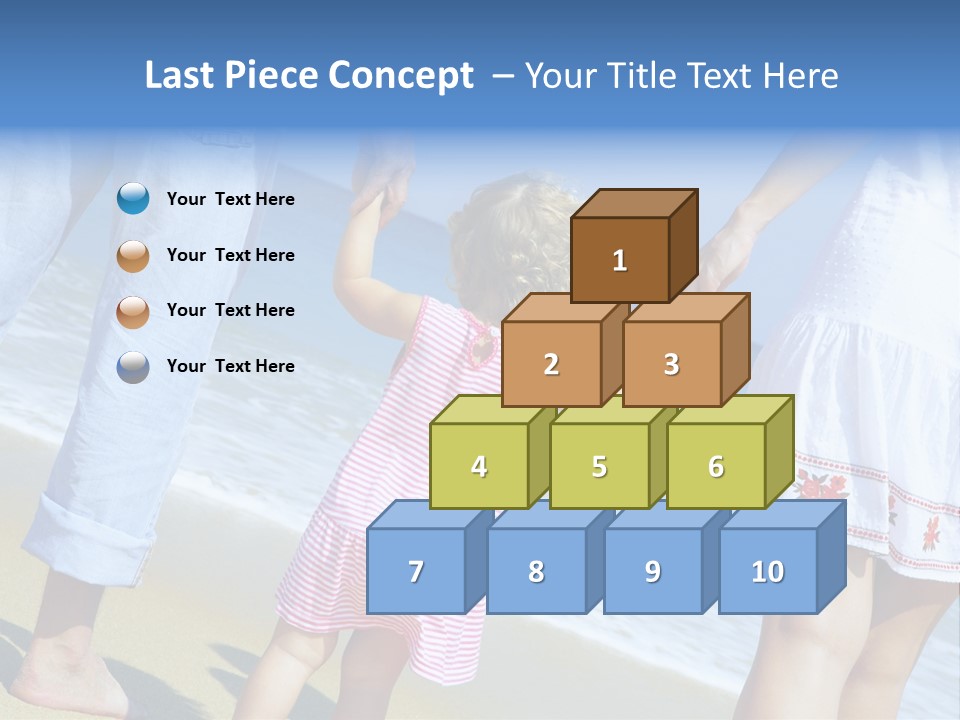 Last Piece Concept – Your Title Text Here

Your Text Here

Your Text Here

Your Text Here

Your Text Here

1

2

3

4

5

6

7

8

9

10